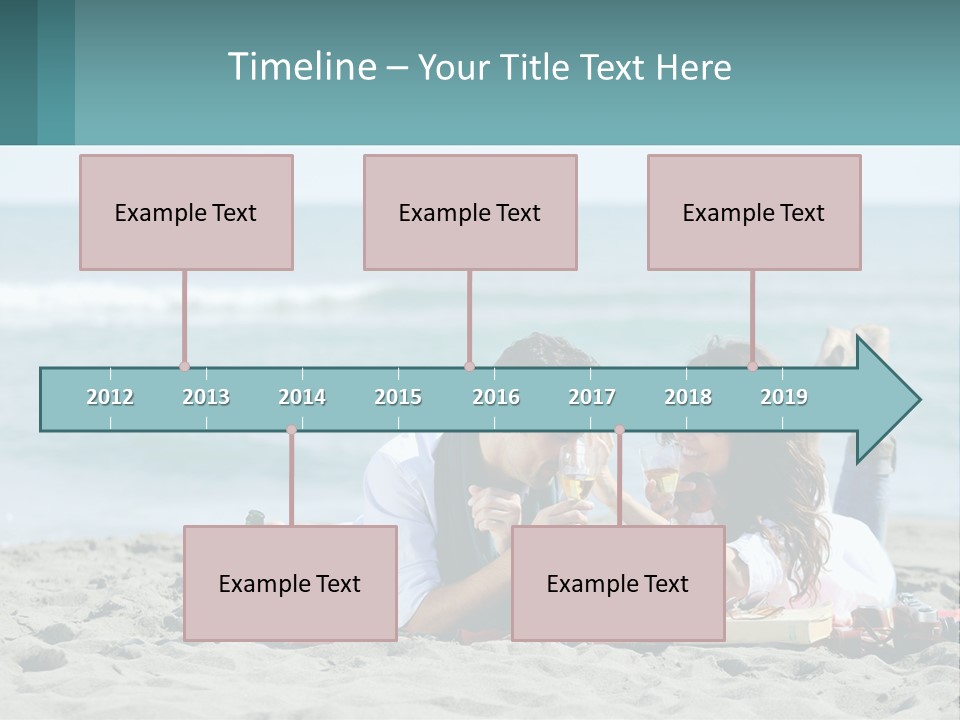 Timeline – Your Title Text Here

Example Text

Example Text

Example Text

2012 2013 2014 2015 2016 2017 2018 2019

Example Text

Example Text